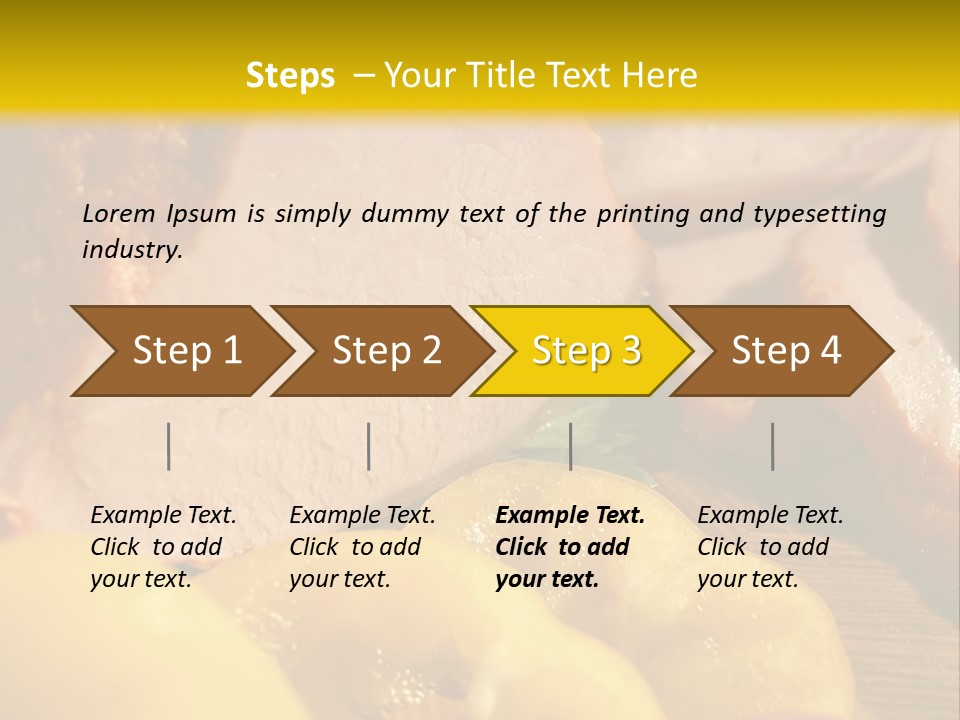 Steps – Your Title Text Here

Lorem Ipsum is simply dummy text of the printing and typesetting industry.

Step 1

Step 2

Step 3

Step 4

Example Text. Click to add your text.

Example Text. Click to add your text.

Example Text. Click to add your text.

Example Text. Click to add your text.